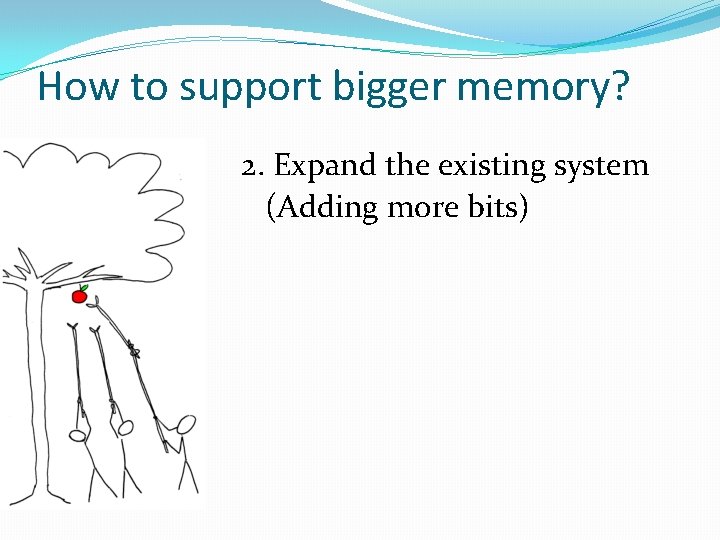 How to support bigger memory?

2. Expand the existing system (Adding more bits)